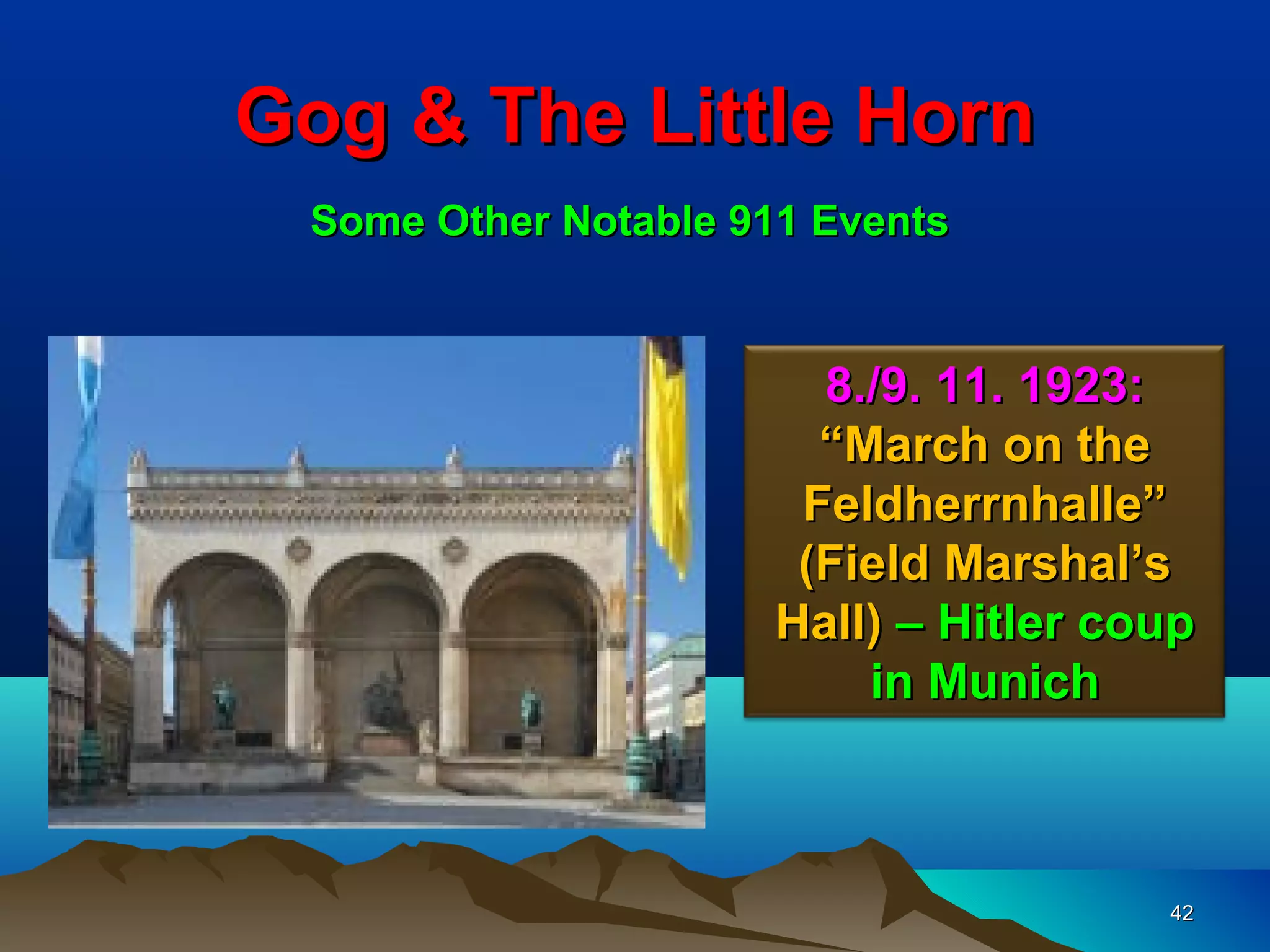 Gog & The Little Horn

Some Other Notable 911 Events

8./9. 11. 1923: “March on the Feldherrnhalle” (Field Marshal’s Hall) – Hitler coup in Munich

42